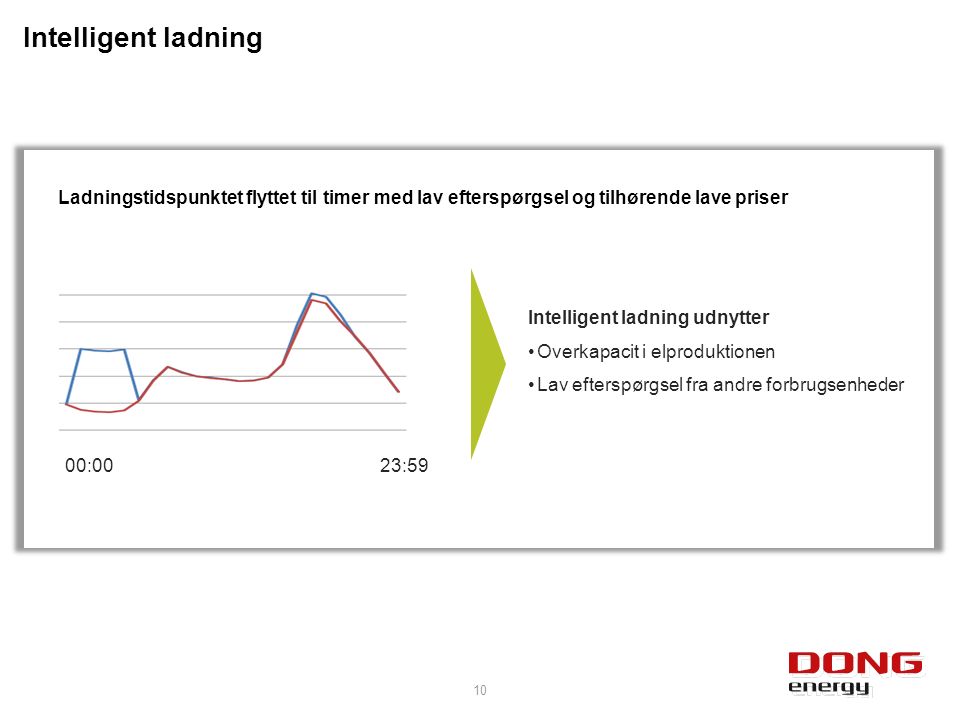 Intelligent ladning

Ladningstidspunktet flyttet til timer med lav efterspørgsel og tilhørende lave priser

00:00

23:59

Intelligent ladning udnytter

• Overkapacit i elproduktionen

• Lav efterspørgsel fra andre forbrugsenheder

10

DONG energy